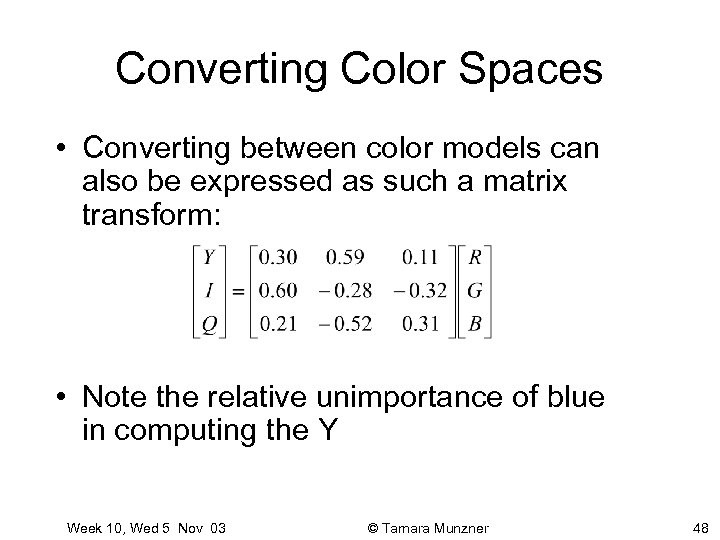 Converting Color Spaces

• Converting between color models can also be expressed as such a matrix transform:

$\begin{bmatrix} Y \\ I \\ Q \end{bmatrix} = \begin{bmatrix} 0.30 & 0.59 & 0.11 \\ 0.60 & -0.28 & -0.32 \\ 0.21 & -0.52 & 0.31 \end{bmatrix} \begin{bmatrix} R \\ G \\ B \end{bmatrix}$

• Note the relative unimportance of blue in computing the Y

Week 10, Wed 5 Nov 03

© Tamara Munzner

48